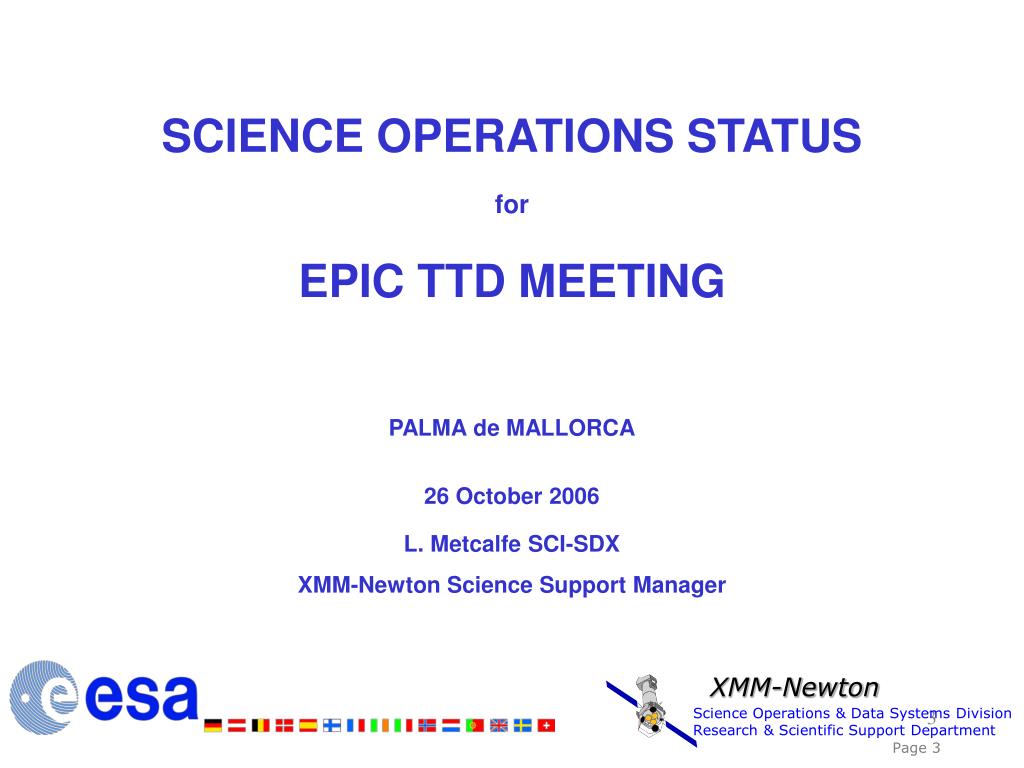 SCIENCE OPERATIONS STATUS

for

EPIC TTD MEETING

PALMA de MALLORCA

26 October 2006

L. Metcalfe SCI-SDX

XMM-Newton Science Support Manager

esa

XMM-Newton

Science Operations & Data Systems Division
Research & Scientific Support Department

Page 3